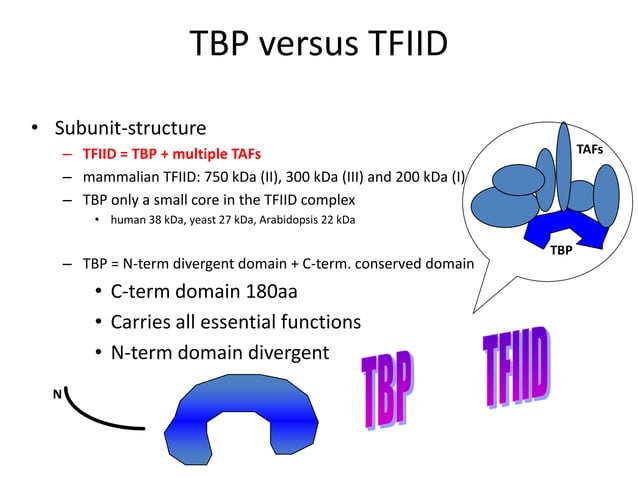 TBP versus TFIID

• Subunit-structure
– TFIID = TBP + multiple TAFs
– mammalian TFIID: 750 kDa (II), 300 kDa (III) and 200 kDa (I)
– TBP only a small core in the TFIID complex
• human 38 kDa, yeast 27 kDa, Arabidopsis 22 kDa

– TBP = N-term divergent domain + C-term. conserved domain
• C-term domain 180aa
• Carries all essential functions
• N-term domain divergent

TAFs
TBP

N

TBP

TFIID